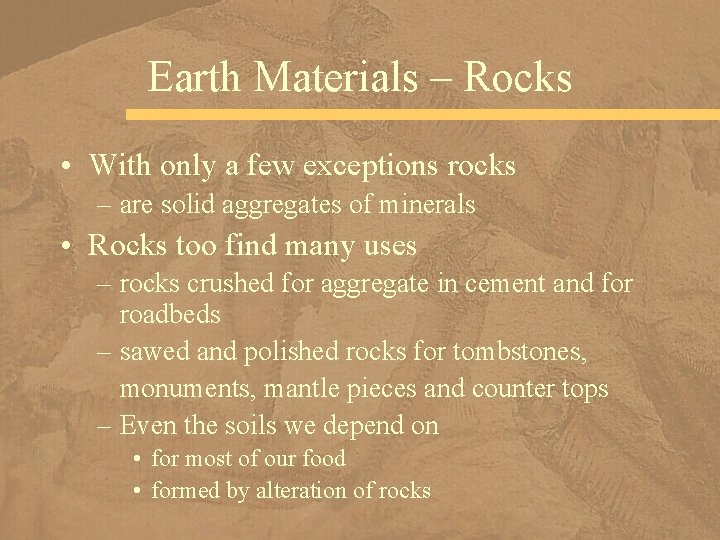 Earth Materials – Rocks

• With only a few exceptions rocks
– are solid aggregates of minerals
• Rocks too find many uses
– rocks crushed for aggregate in cement and for roadbeds
– sawed and polished rocks for tombstones, monuments, mantle pieces and counter tops
– Even the soils we depend on
• for most of our food
• formed by alteration of rocks